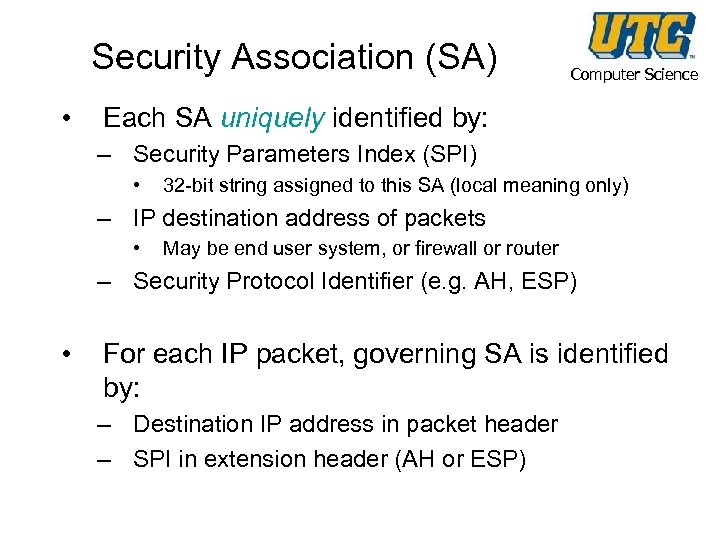 Security Association (SA)

UTC
Computer Science

• Each SA uniquely identified by:
– Security Parameters Index (SPI)
• 32-bit string assigned to this SA (local meaning only)
– IP destination address of packets
• May be end user system, or firewall or router
– Security Protocol Identifier (e.g. AH, ESP)

• For each IP packet, governing SA is identified by:
– Destination IP address in packet header
– SPI in extension header (AH or ESP)